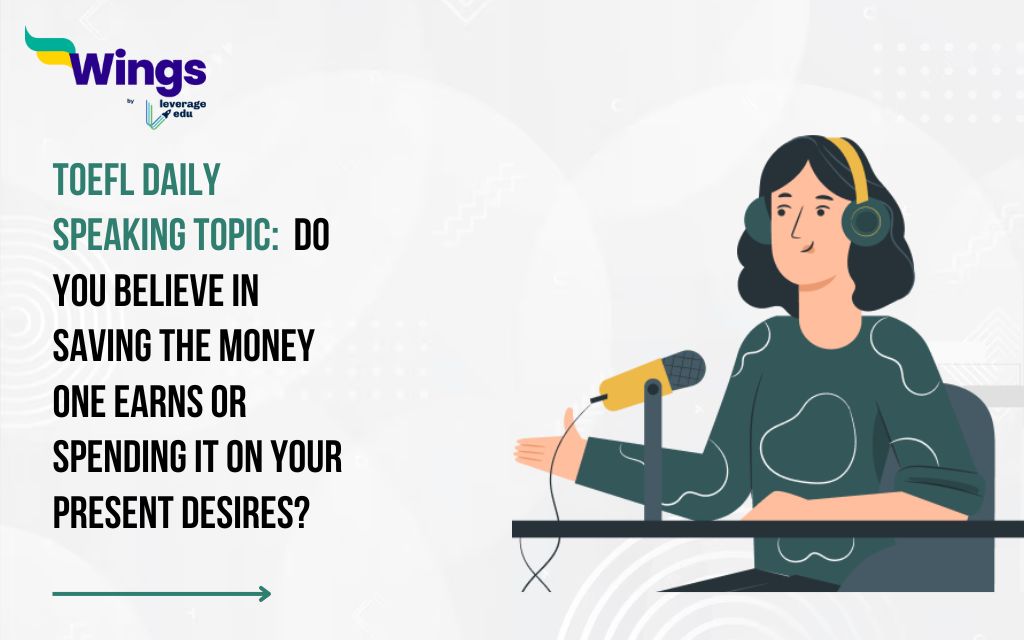 Wings
by
leverage edu

TOEFL DAILY SPEAKING TOPIC: DO YOU BELIEVE IN SAVING THE MONEY ONE EARNS OR SPENDING IT ON YOUR PRESENT DESIRES?